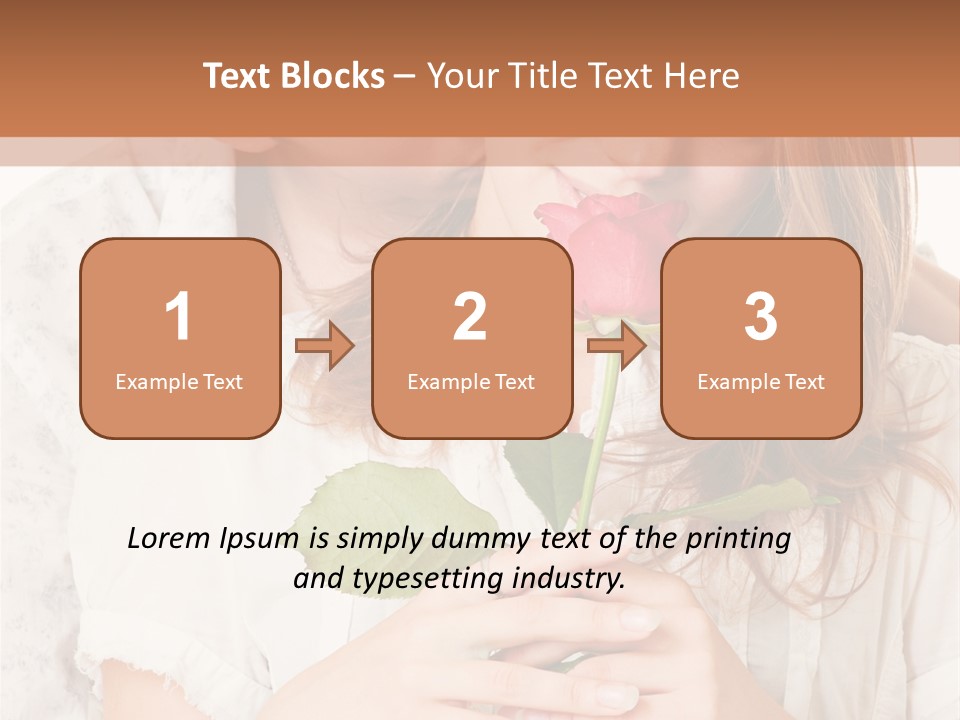 Text Blocks – Your Title Text Here

1
Example Text

2
Example Text

3
Example Text

Lorem Ipsum is simply dummy text of the printing and typesetting industry.